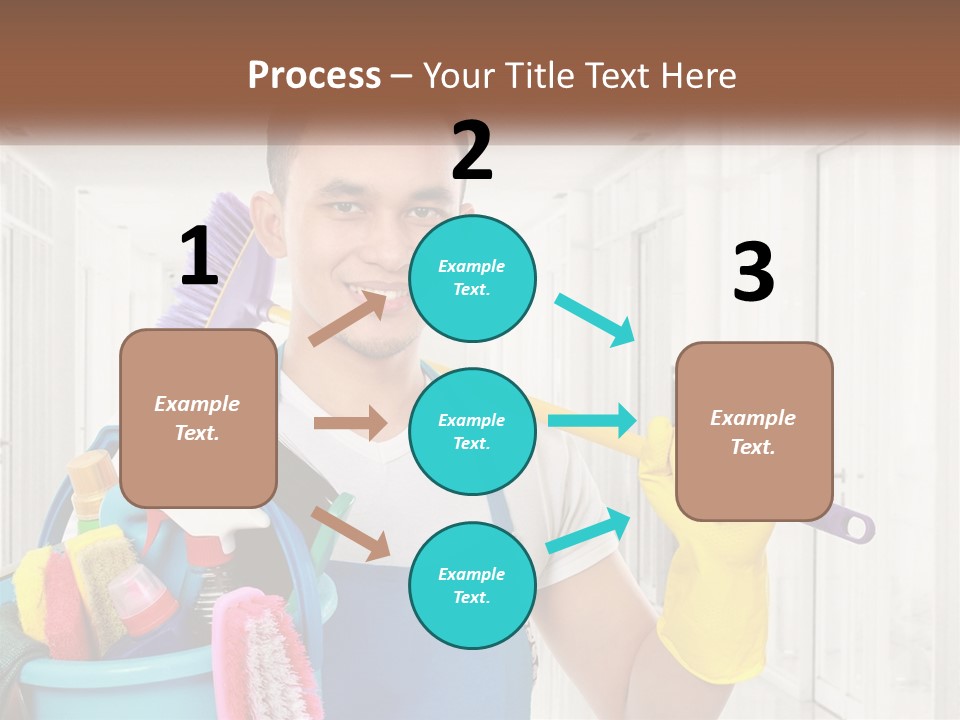 Process – Your Title Text Here

1

Example Text.

2

Example Text.

Example Text.

Example Text.

3

Example Text.